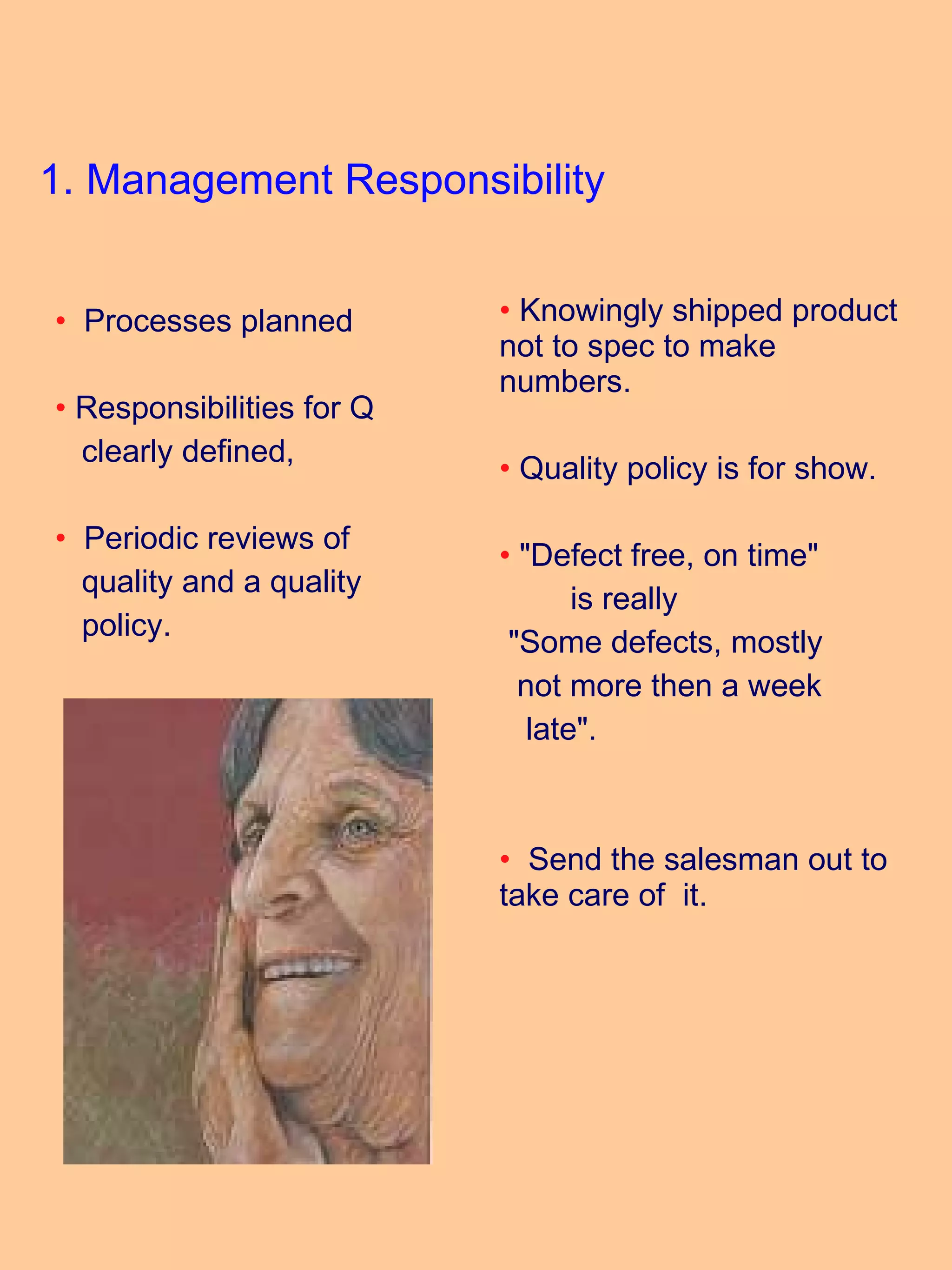 1. Management Responsibility

• Processes planned

• Responsibilities for Q clearly defined,

• Periodic reviews of quality and a quality policy.

• Knowingly shipped product not to spec to make numbers.

• Quality policy is for show.

• "Defect free, on time" is really "Some defects, mostly not more then a week late".

• Send the salesman out to take care of it.